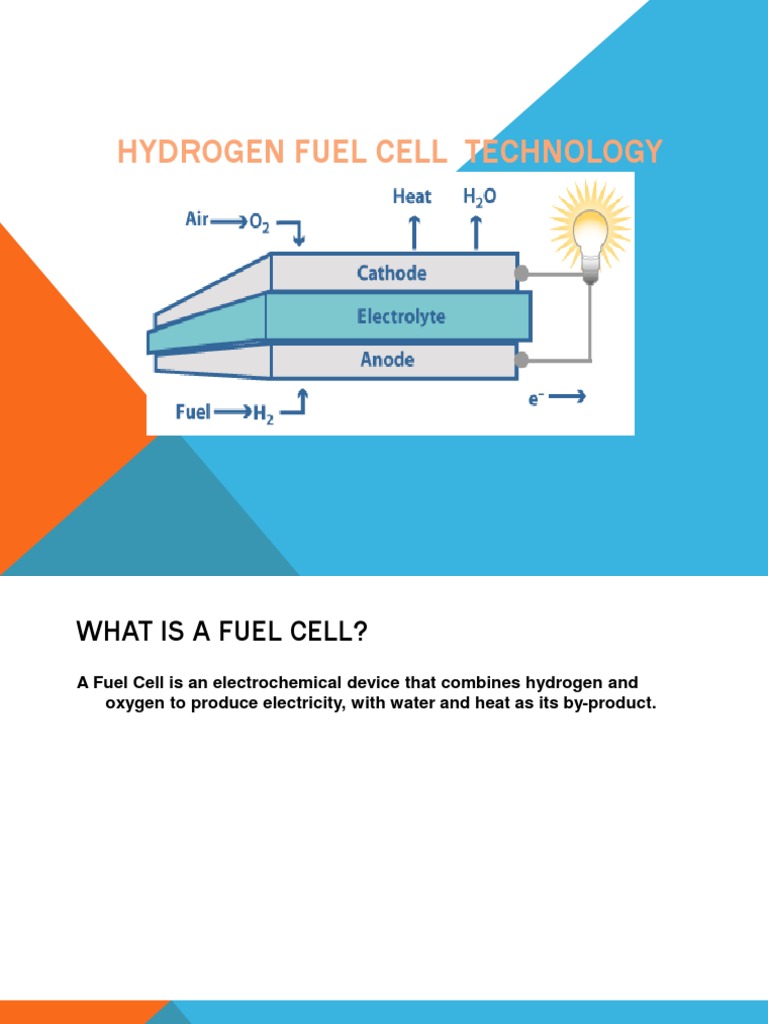 HYDROGEN FUEL CELL TECHNOLOGY

Air → $O_2$

Heat

$H_2O$

Cathode

Electrolyte

Anode

Fuel → $H_2$

$e^-$ →

WHAT IS A FUEL CELL?

A Fuel Cell is an electrochemical device that combines hydrogen and oxygen to produce electricity, with water and heat as its by-product.